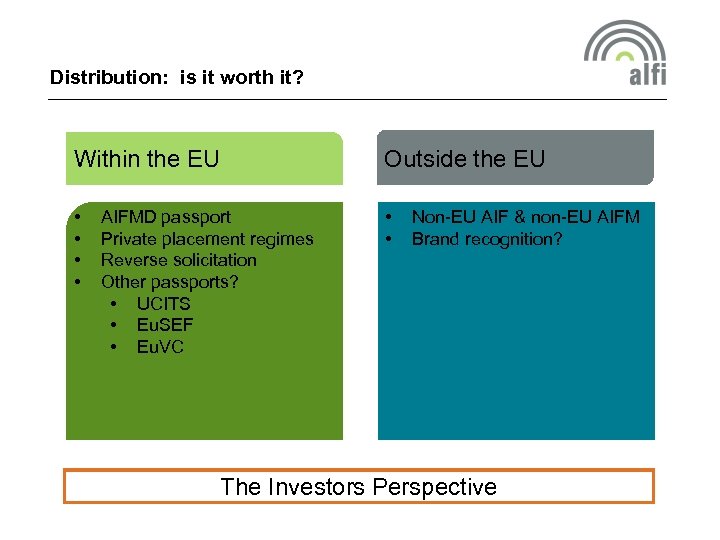 Distribution: is it worth it?

alfi

Within the EU

- AIFMD passport
- Private placement regimes
- Reverse solicitation
- Other passports?
  - UCITS
  - EuSEF
  - EuVC

Outside the EU

- Non-EU AIF & non-EU AIFM
- Brand recognition?

The Investors Perspective